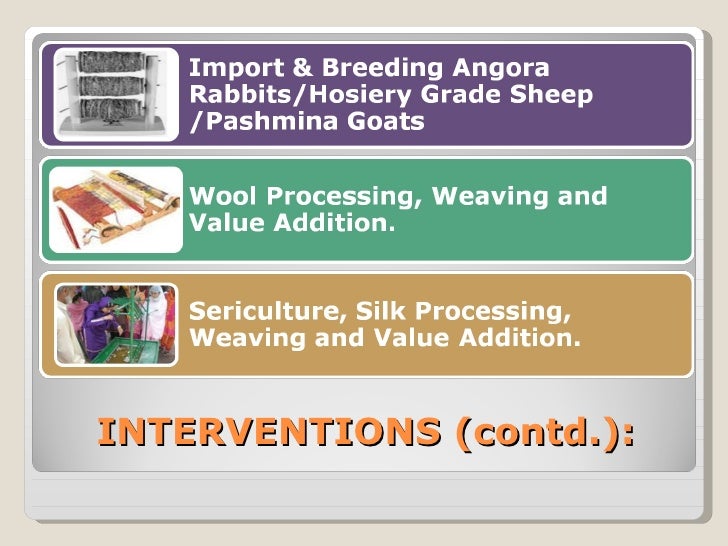 Import & Breeding Angora Rabbits/Hosiery Grade Sheep /Pashmina Goats

Wool Processing, Weaving and Value Addition.

Sericulture, Silk Processing, Weaving and Value Addition.

INTERVENTIONS (contd.):